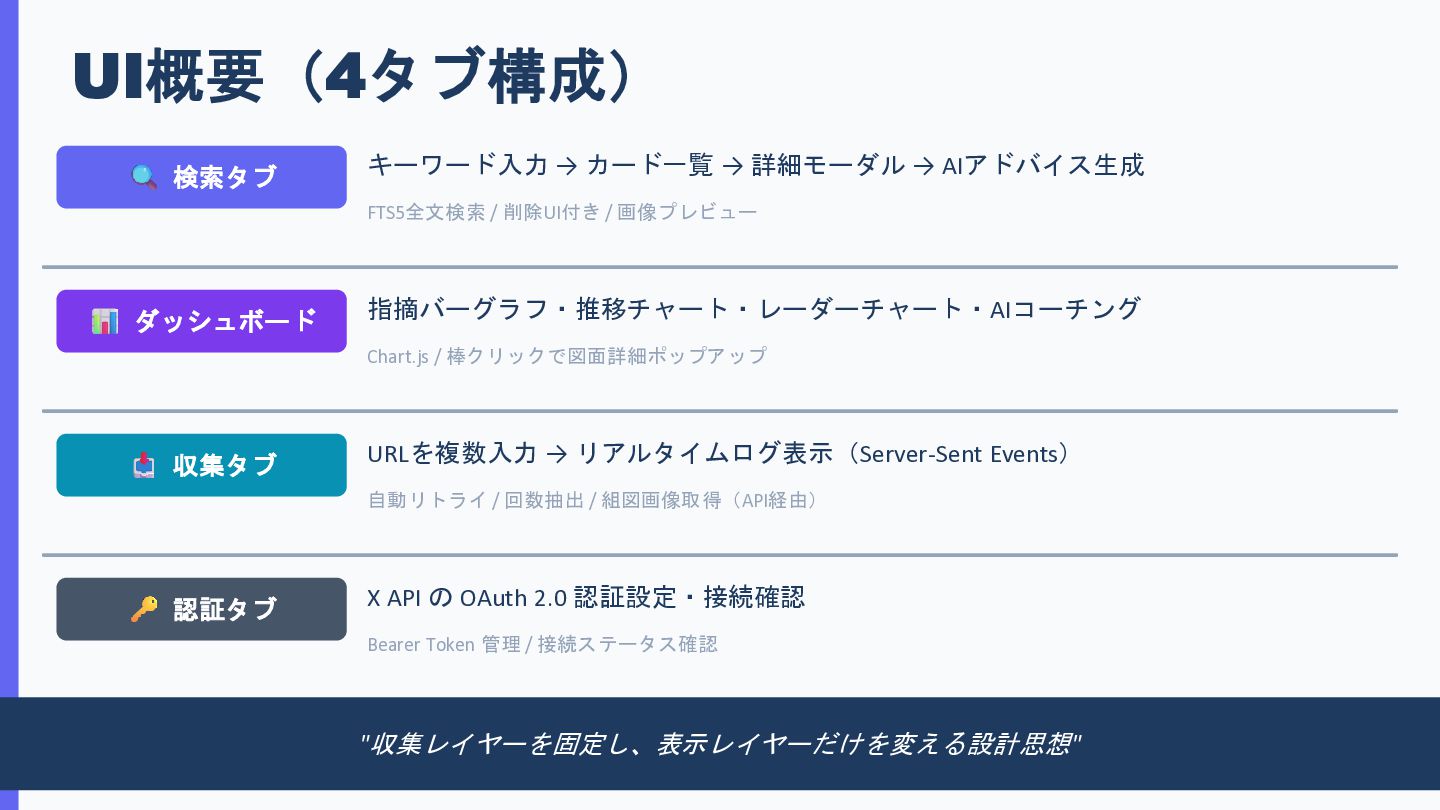 UI概要（4タブ構成）

🔍 検索タブ

キーワード入力 → カード一覧 → 詳細モーダル → AIアドバイス生成

FTS5全文検索 / 削除UI付き / 画像プレビュー

📊 ダッシュボード

指摘バーグラフ・推移チャート・レーダーチャート・AIコーチング

Chart.js / 棒クリックで図面詳細ポップアップ

📥 収集タブ

URLを複数入力 → リアルタイムログ表示（Server-Sent Events）

自動リトライ / 回数抽出 / 組図画像取得（API経由）

🔑 認証タブ

X API の OAuth 2.0 認証設定・接続確認

Bearer Token 管理 / 接続ステータス確認

"収集レイヤーを固定し、表示レイヤーだけを変える設計思想"